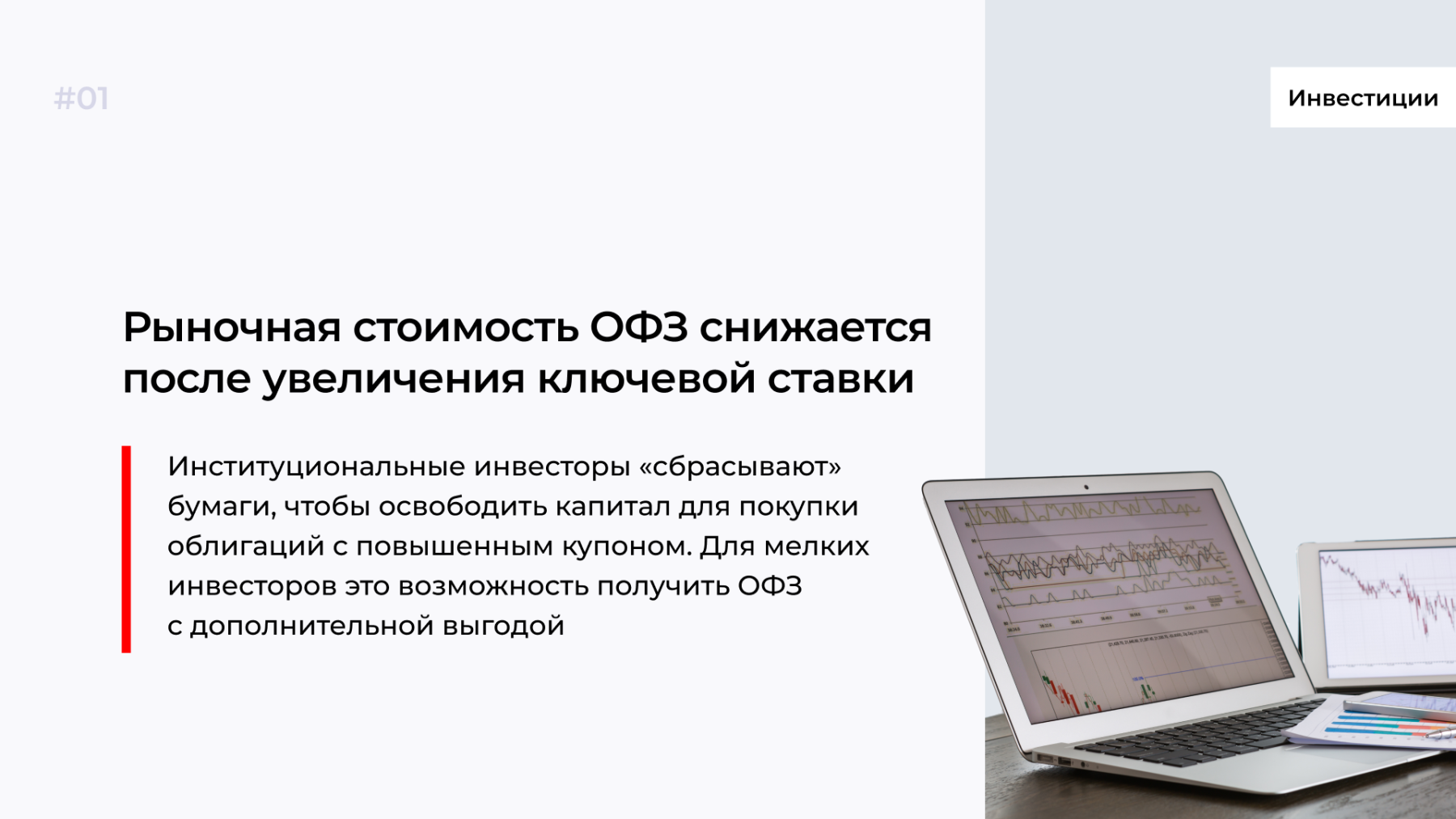 #01

Инвестиции

Рыночная стоимость ОФЗ снижается после увеличения ключевой ставки

Институциональные инвесторы «сбрасывают» бумаги, чтобы освободить капитал для покупки облигаций с повышенным купоном. Для мелких инвесторов это возможность получить ОФЗ с дополнительной выгодой